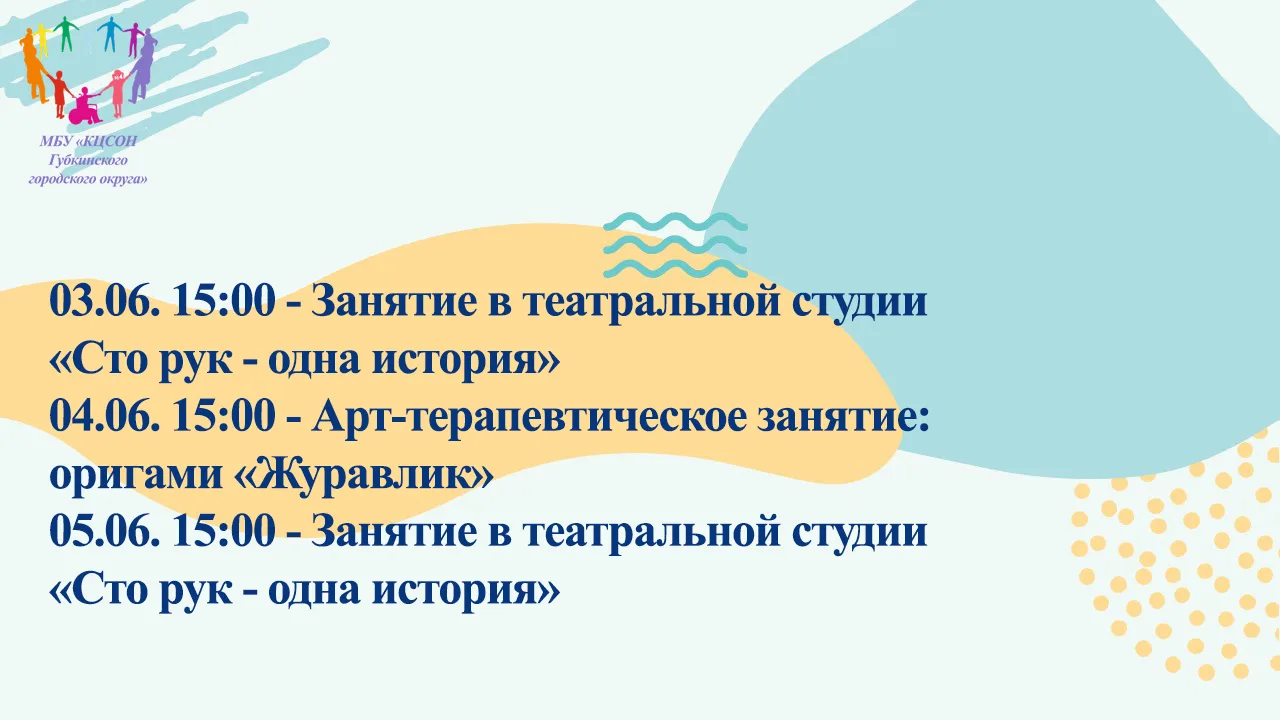 МБУ «КЦСОН Губкинского городского округа»

03.06. 15:00 - Занятие в театральной студии «Сто рук - одна история»
04.06. 15:00 - Арт-терапевтическое занятие: оригами «Журавлик»
05.06. 15:00 - Занятие в театральной студии «Сто рук - одна история»